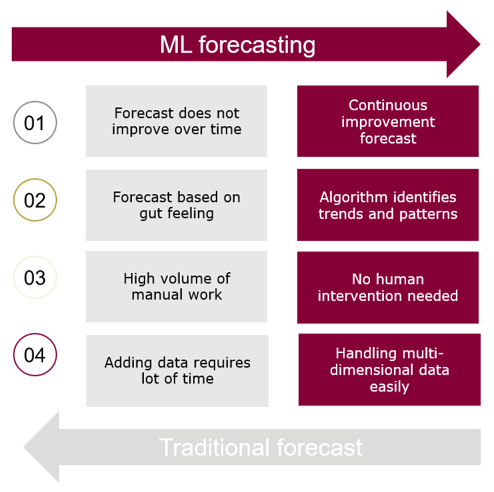 ML forecasting

01

Forecast does not improve over time

Continuous improvement forecast

02

Forecast based on gut feeling

Algorithm identifies trends and patterns

03

High volume of manual work

No human intervention needed

04

Adding data requires lot of time

Handling multi-dimensional data easily

Traditional forecast